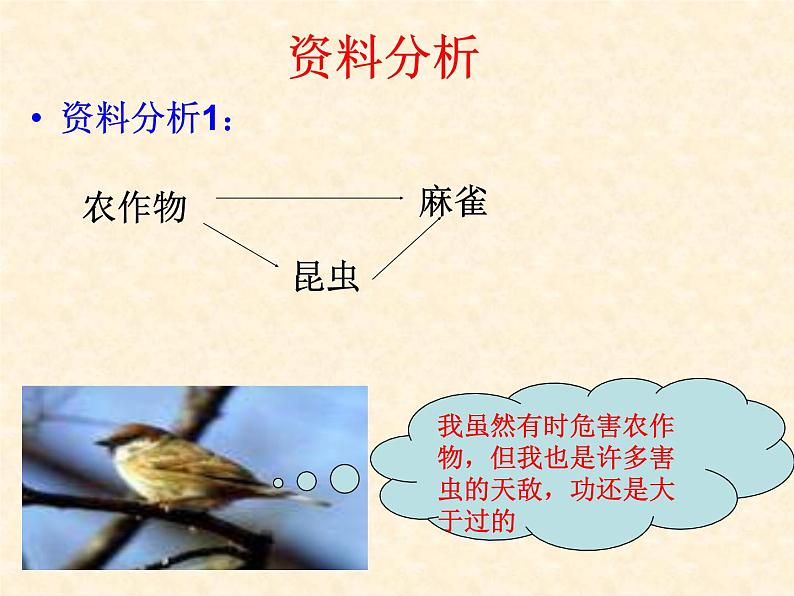 资料分析

• 资料分析1：

农作物

麻雀

昆虫

我虽然有时危害农作物，但我也是许多害虫的天敌，功还是大于过的